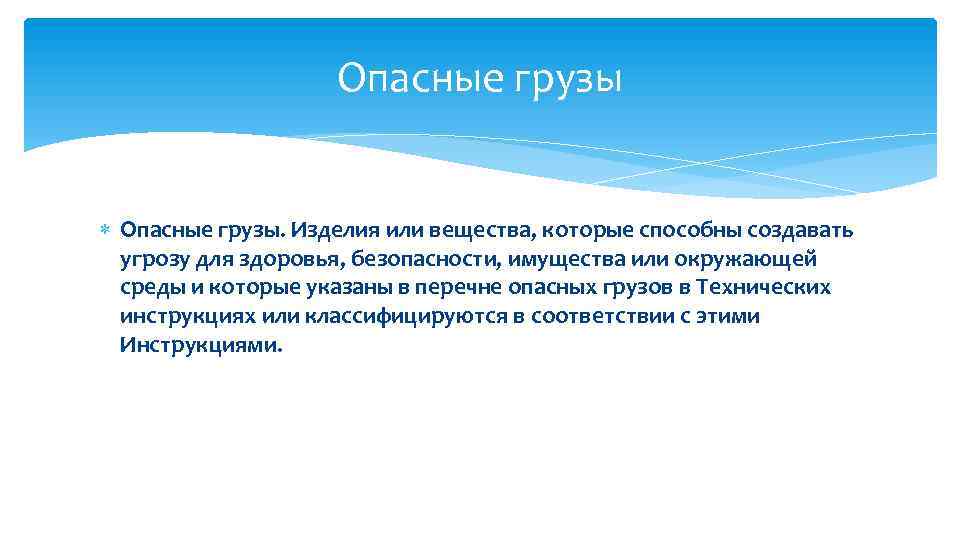 Опасные грузы

Опасные грузы. Изделия или вещества, которые способны создавать угрозу для здоровья, безопасности, имущества или окружающей среды и которые указаны в перечне опасных грузов в Технических инструкциях или классифицируются в соответствии с этими Инструкциями.